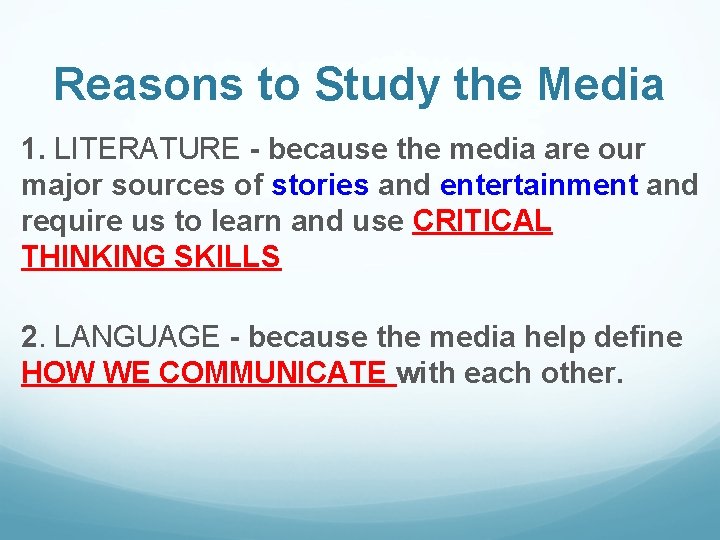 Reasons to Study the Media

1. LITERATURE - because the media are our major sources of stories and entertainment and require us to learn and use CRITICAL THINKING SKILLS

2. LANGUAGE - because the media help define HOW WE COMMUNICATE with each other.